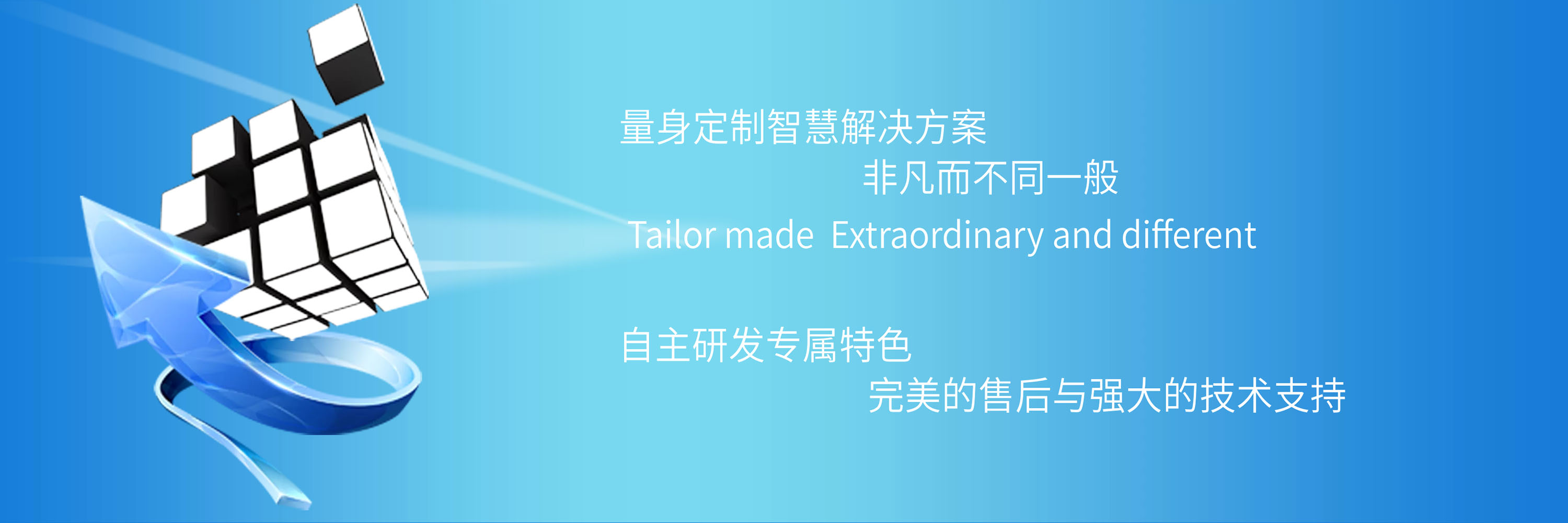 量身定制智慧解决方案

非凡而不同一般

Tailor made  Extraordinary and different

自主研发专属特色

完美的售后与强大的技术支持